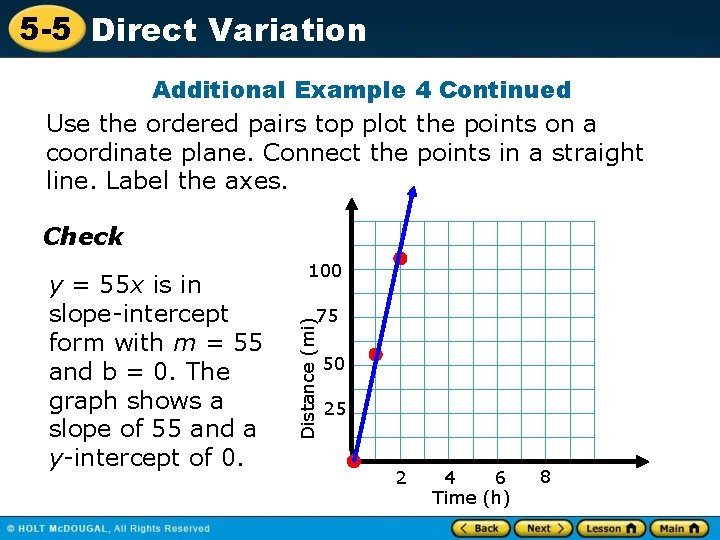 5-5 Direct Variation

Additional Example 4 Continued

Use the ordered pairs top plot the points on a coordinate plane. Connect the points in a straight line. Label the axes.

Check

$y = 55x$ is in slope-intercept form with $m = 55$ and b = 0. The graph shows a slope of 55 and a $y$-intercept of 0.

100
75
50
25
Distance (mi)
2 4 6 8
Time (h)

© HOLT McDOUGAL, All Rights Reserved

Back Next Lesson Main